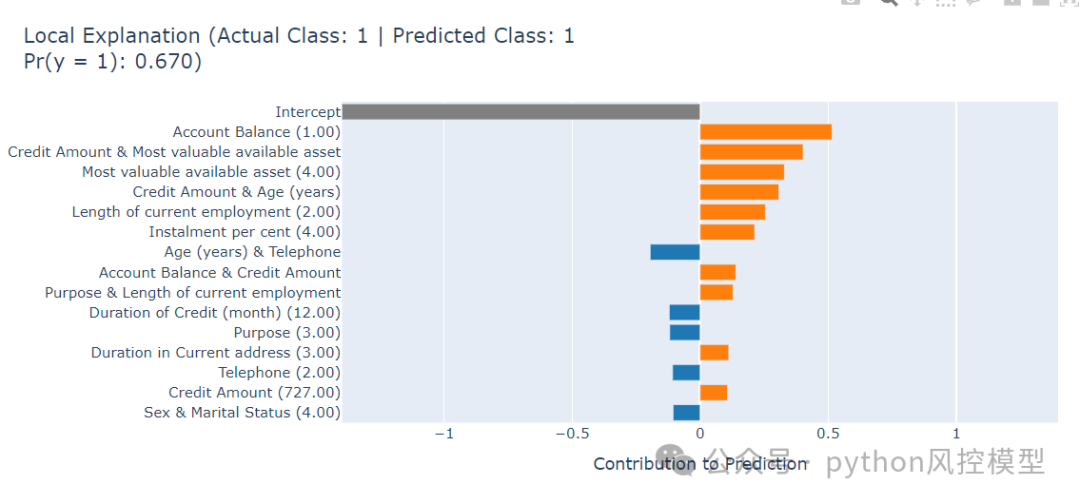 Local Explanation (Actual Class: 1 | Predicted Class: 1
Pr(y = 1): 0.670)

Intercept
Account Balance (1.00)
Credit Amount & Most valuable available asset
Most valuable available asset (4.00)
Credit Amount & Age (years)
Length of current employment (2.00)
Instalment per cent (4.00)
Age (years) & Telephone
Account Balance & Credit Amount
Purpose & Length of current employment
Duration of Credit (month) (12.00)
Purpose (3.00)
Duration in Current address (3.00)
Telephone (2.00)
Credit Amount (727.00)
Sex & Marital Status (4.00)

−1
−0.5
0
0.5
1

Contribution to Prediction

公众号 · python风控模型